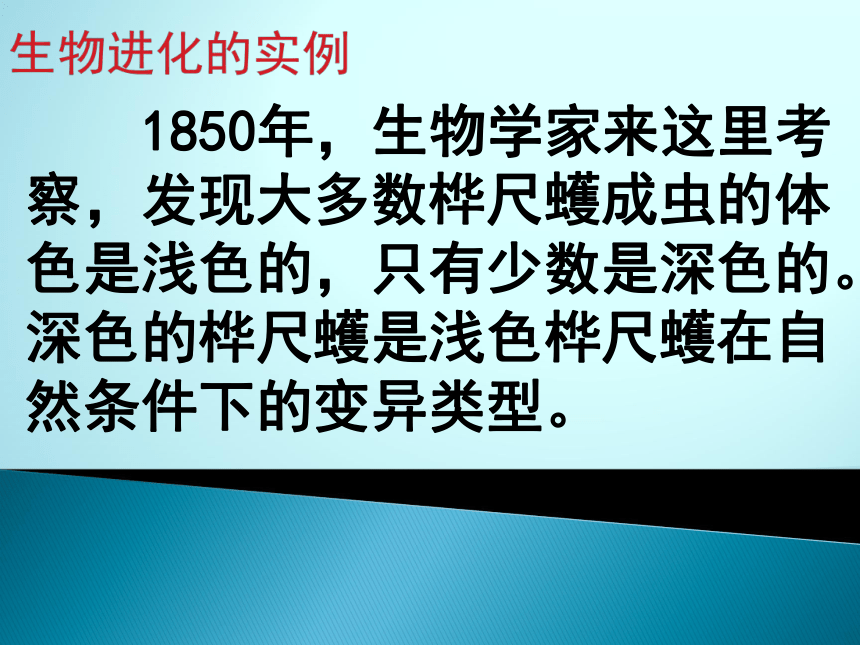 生物进化的实例

1850年，生物学家来这里考察，发现大多数桦尺蠖成虫的体色是浅色的，只有少数是深色的。深色的桦尺蠖是浅色桦尺蠖在自然条件下的变异类型。